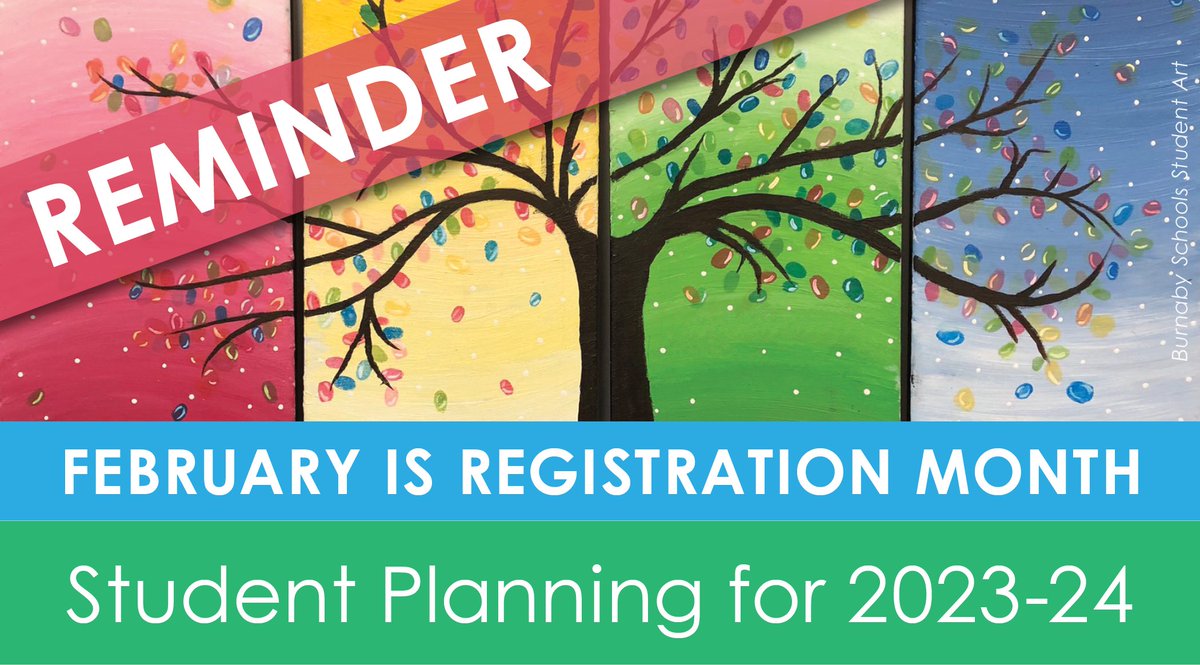 REMINDER

Burnaby Schools Student Art

FEBRUARY IS REGISTRATION MONTH

Student Planning for 2023-24